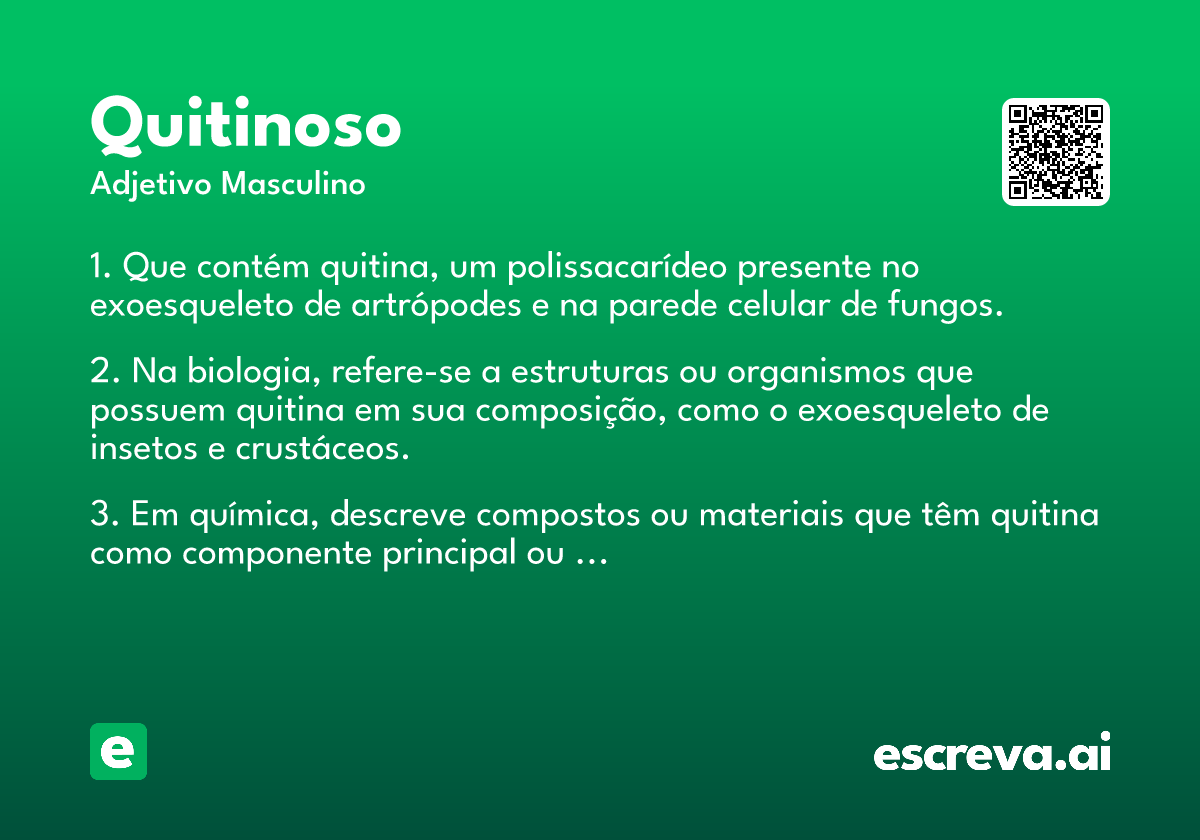 Quitinoso
Adjetivo Masculino

1. Que contém quitina, um polissacarídeo presente no exoesqueleto de artrópodes e na parede celular de fungos.

2. Na biologia, refere-se a estruturas ou organismos que possuem quitina em sua composição, como o exoesqueleto de insetos e crustáceos.

3. Em química, descreve compostos ou materiais que têm quitina como componente principal ou ...

e

escreva.ai